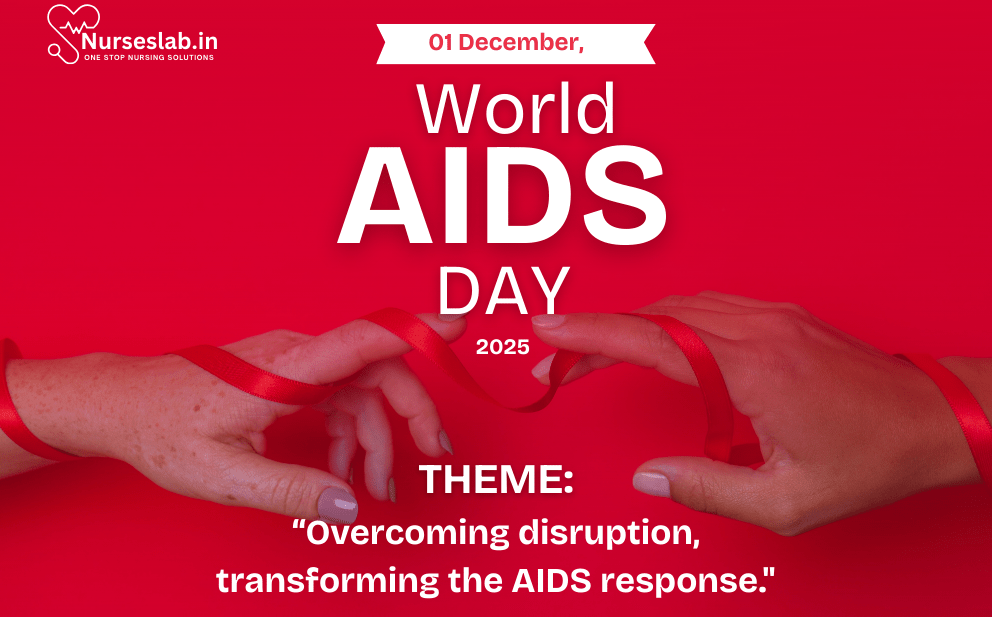 Nurseslab.in
ONE STOP NURSING SOLUTIONS

01 December,

World
AIDS
DAY
2025

THEME:
“Overcoming disruption, transforming the AIDS response."